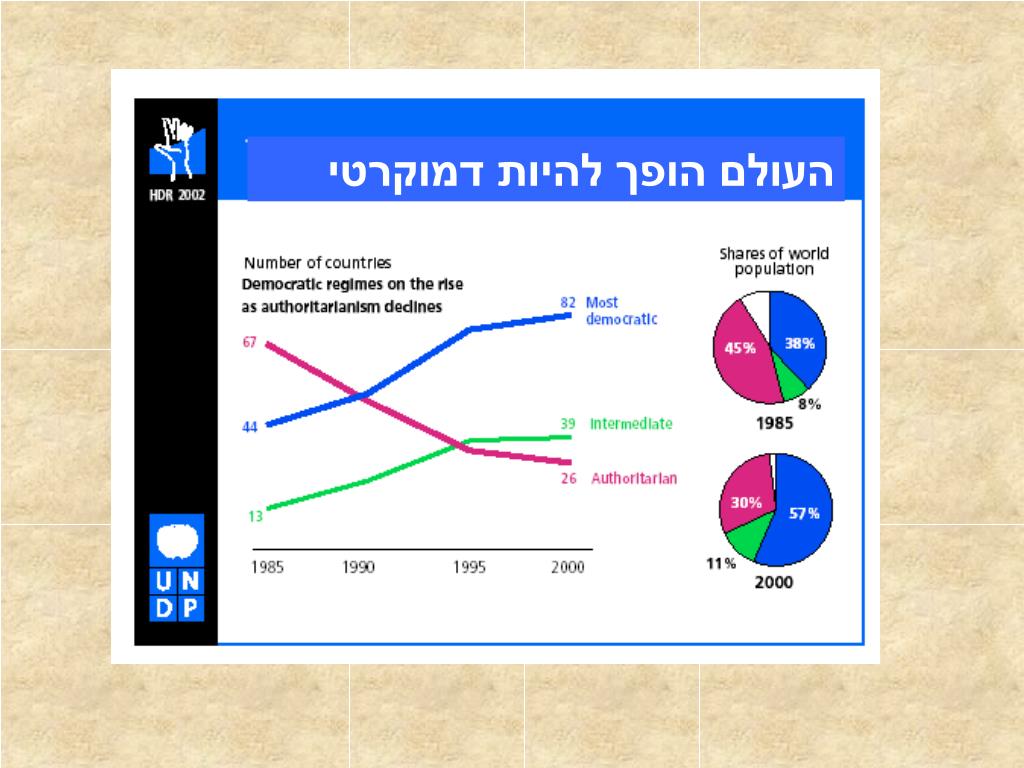 HDR 2002

העולם הופך להיות דמוקרטי

Number of countries
Democratic regimes on the rise as authoritarianism declines

67
44
13
82 Most democratic
39 Intermediate
26 Authoritarian

1985 1990 1995 2000

Shares of world population

45%
38%
8%
1985

30%
57%
11%
2000

U N
D P